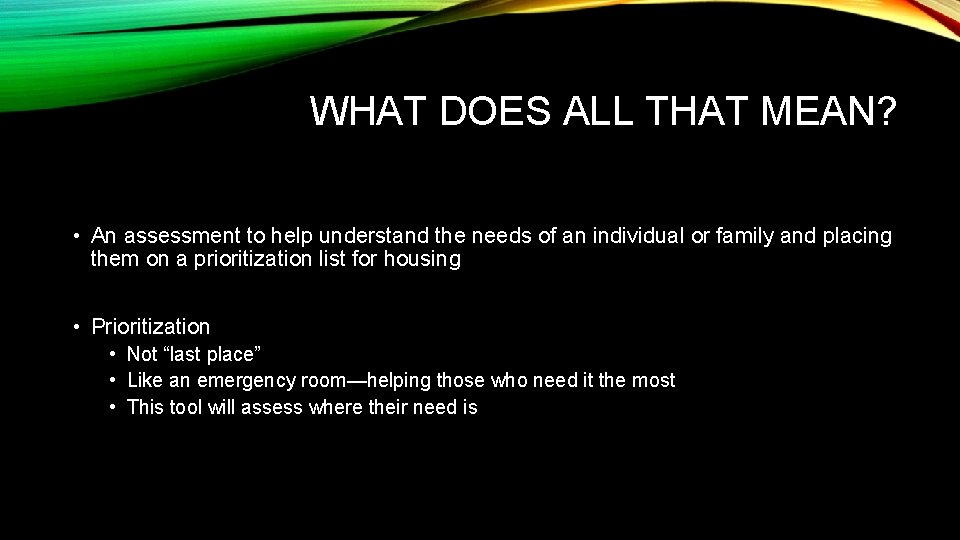 WHAT DOES ALL THAT MEAN?

• An assessment to help understand the needs of an individual or family and placing them on a prioritization list for housing

• Prioritization
  • Not “last place”
  • Like an emergency room—helping those who need it the most
  • This tool will assess where their need is